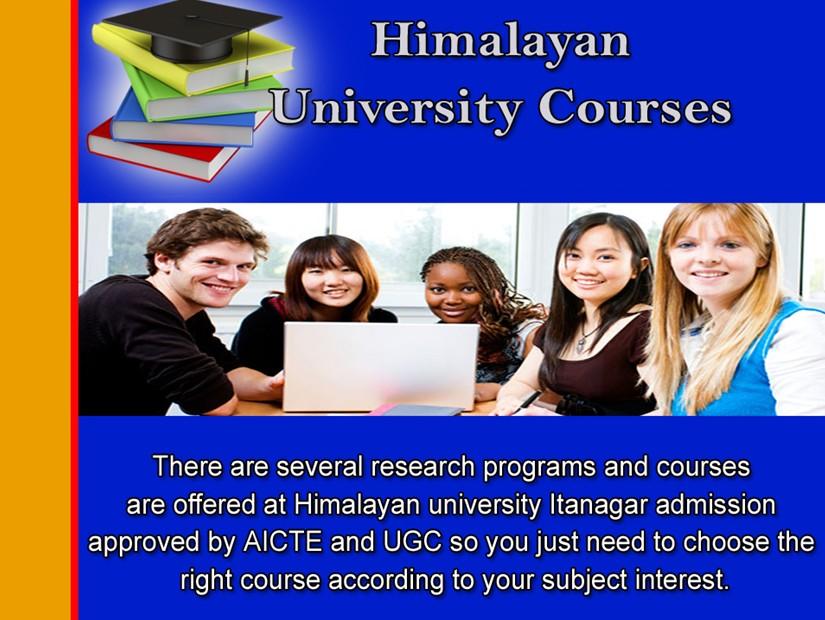 Himalayan
University Courses

There are several research programs and courses are offered at Himalayan university Itanagar admission approved by AICTE and UGC so you just need to choose the right course according to your subject interest.